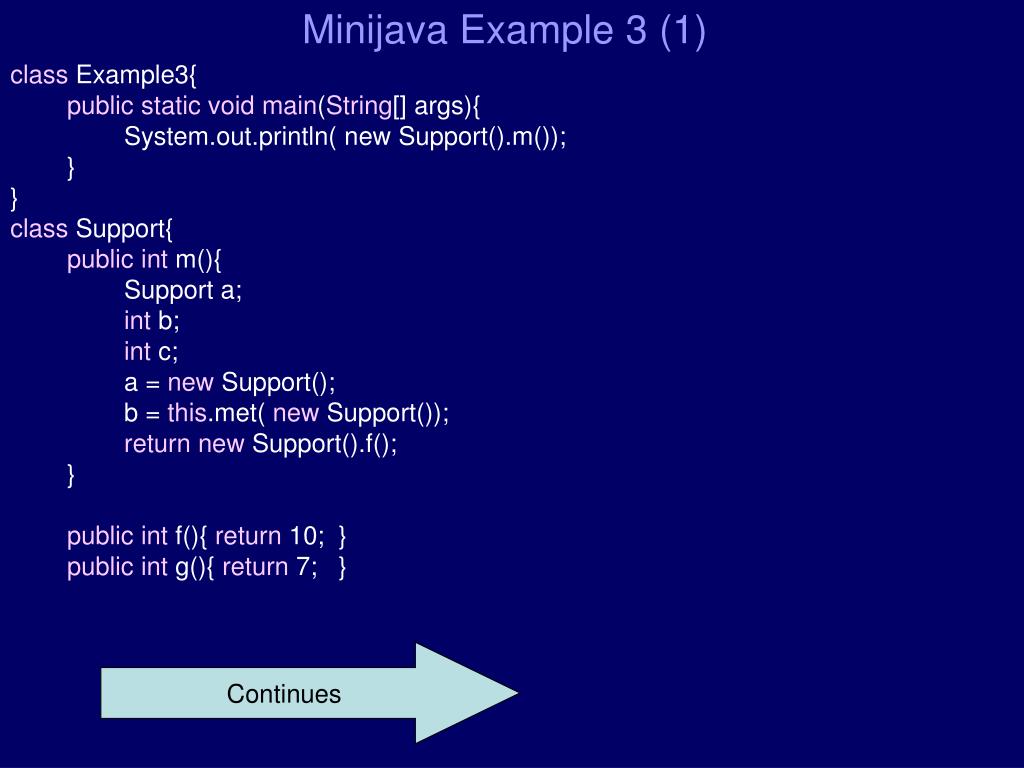 Minijava Example 3 (1)

class Example3{
public static void main(String[] args){
System.out.println( new Support().m());
}
}
class Support{
public int m(){
Support a;
int b;
int c;
a = new Support();
b = this.met( new Support());
return new Support().f();
}

public int f(){ return 10; }
public int g(){ return 7; }

Continues